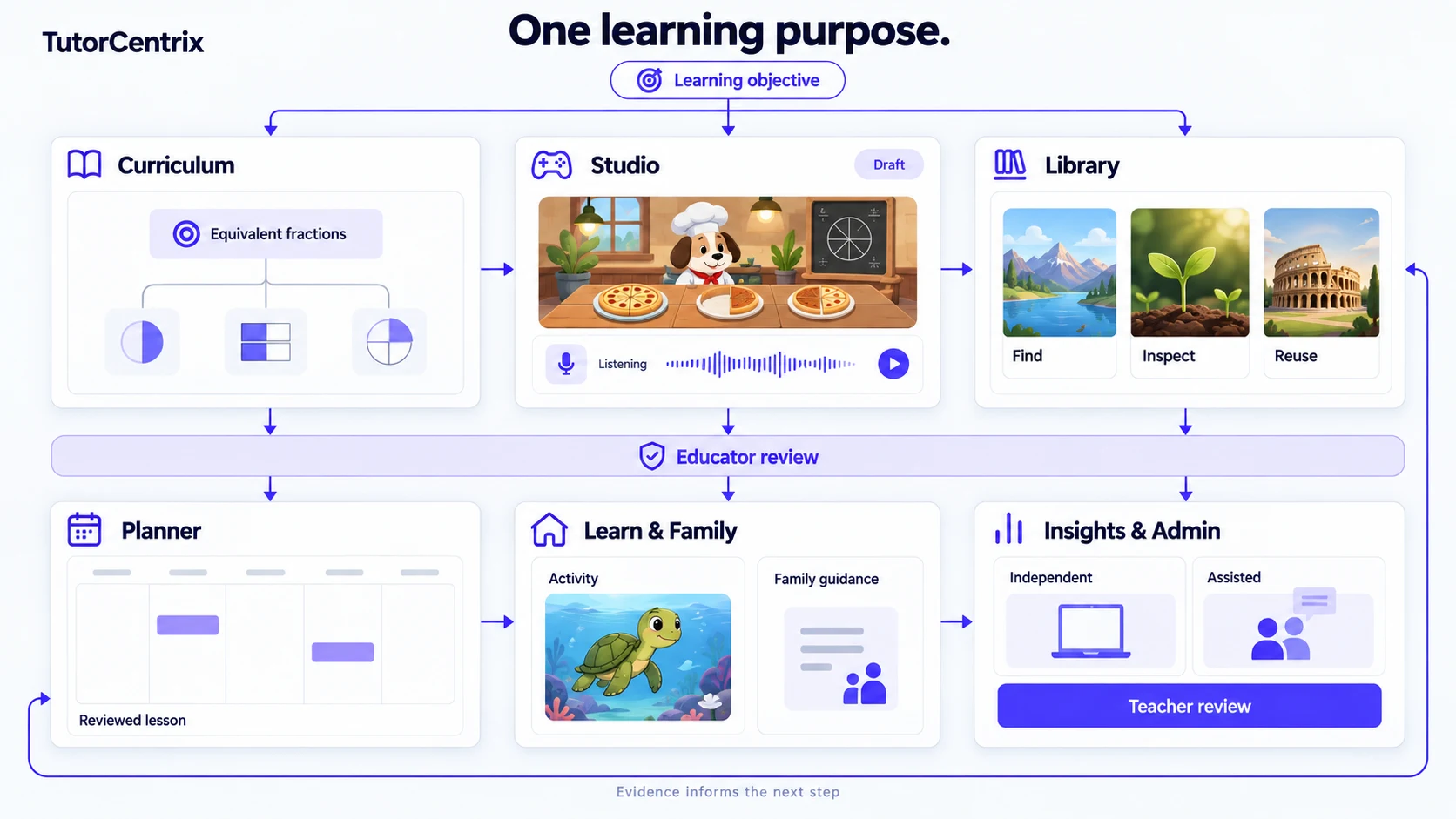 TutorCentrix

One learning purpose.

Learning objective

Curriculum

Equivalent fractions

Studio

Draft

Listening

Library

Find

Inspect

Reuse

Educator review

Planner

Reviewed lesson

Learn & Family

Activity

Family guidance

Insights & Admin

Independent

Assisted

Teacher review

Evidence informs the next step